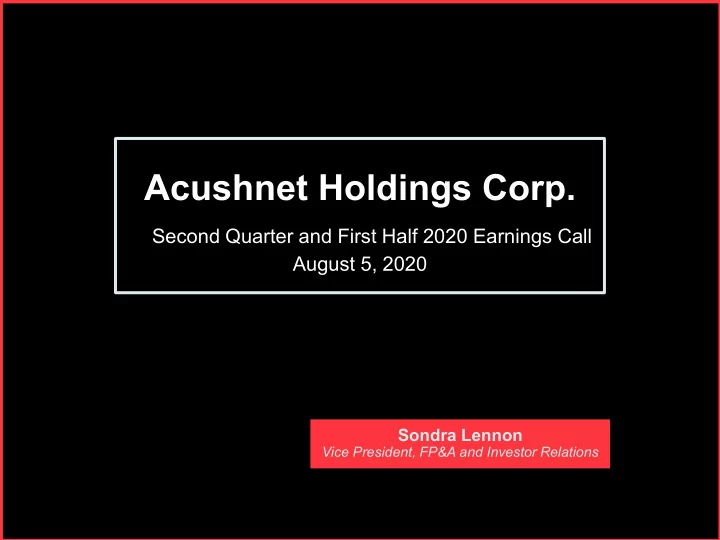 Acushnet Holdings Corp.

Second Quarter and First Half 2020 Earnings Call
August 5, 2020

Sondra Lennon
Vice President, FP&A and Investor Relations